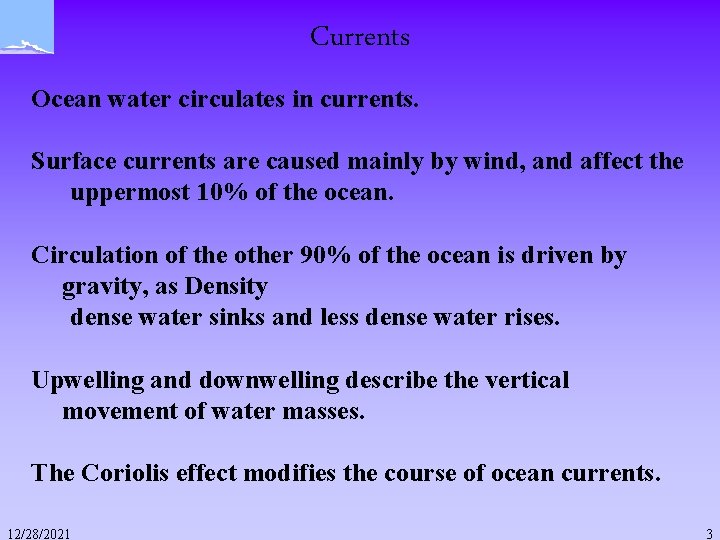 Currents

Ocean water circulates in currents.

Surface currents are caused mainly by wind, and affect the uppermost 10% of the ocean.

Circulation of the other 90% of the ocean is driven by gravity, as Density
dense water sinks and less dense water rises.

Upwelling and downwelling describe the vertical movement of water masses.

The Coriolis effect modifies the course of ocean currents.

12/28/2021

3